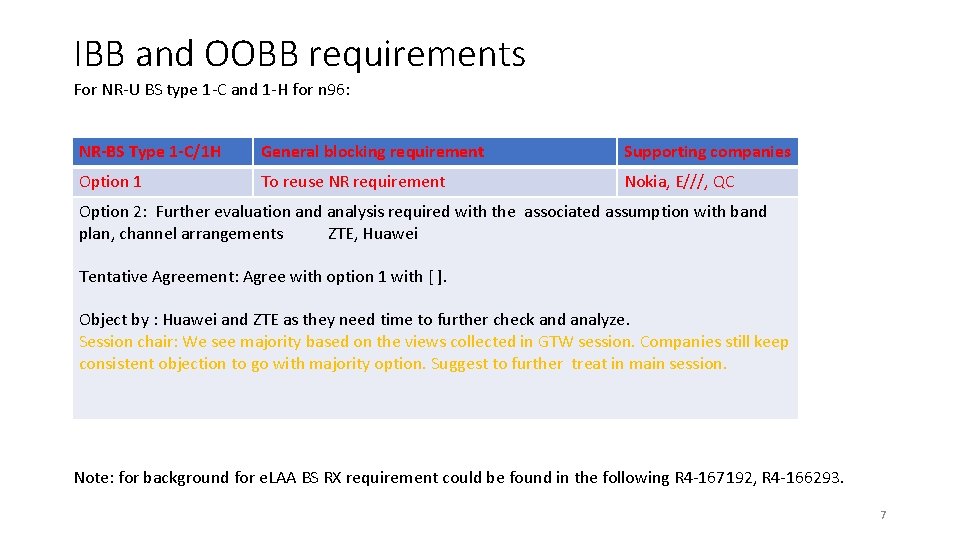 IBB and OOBB requirements

For NR-U BS type 1-C and 1-H for n96:

| NR-BS Type 1-C/1H | General blocking requirement | Supporting companies |
|---|---|---|
| Option 1 | To reuse NR requirement | Nokia, E///, QC |

Option 2: Further evaluation and analysis required with the associated assumption with band plan, channel arrangements ZTE, Huawei

Tentative Agreement: Agree with option 1 with [ ].

Object by : Huawei and ZTE as they need time to further check and analyze.
Session chair: We see majority based on the views collected in GTW session. Companies still keep consistent objection to go with majority option. Suggest to further treat in main session.

Note: for background for e.LAA BS RX requirement could be found in the following R4-167192, R4-166293.

7